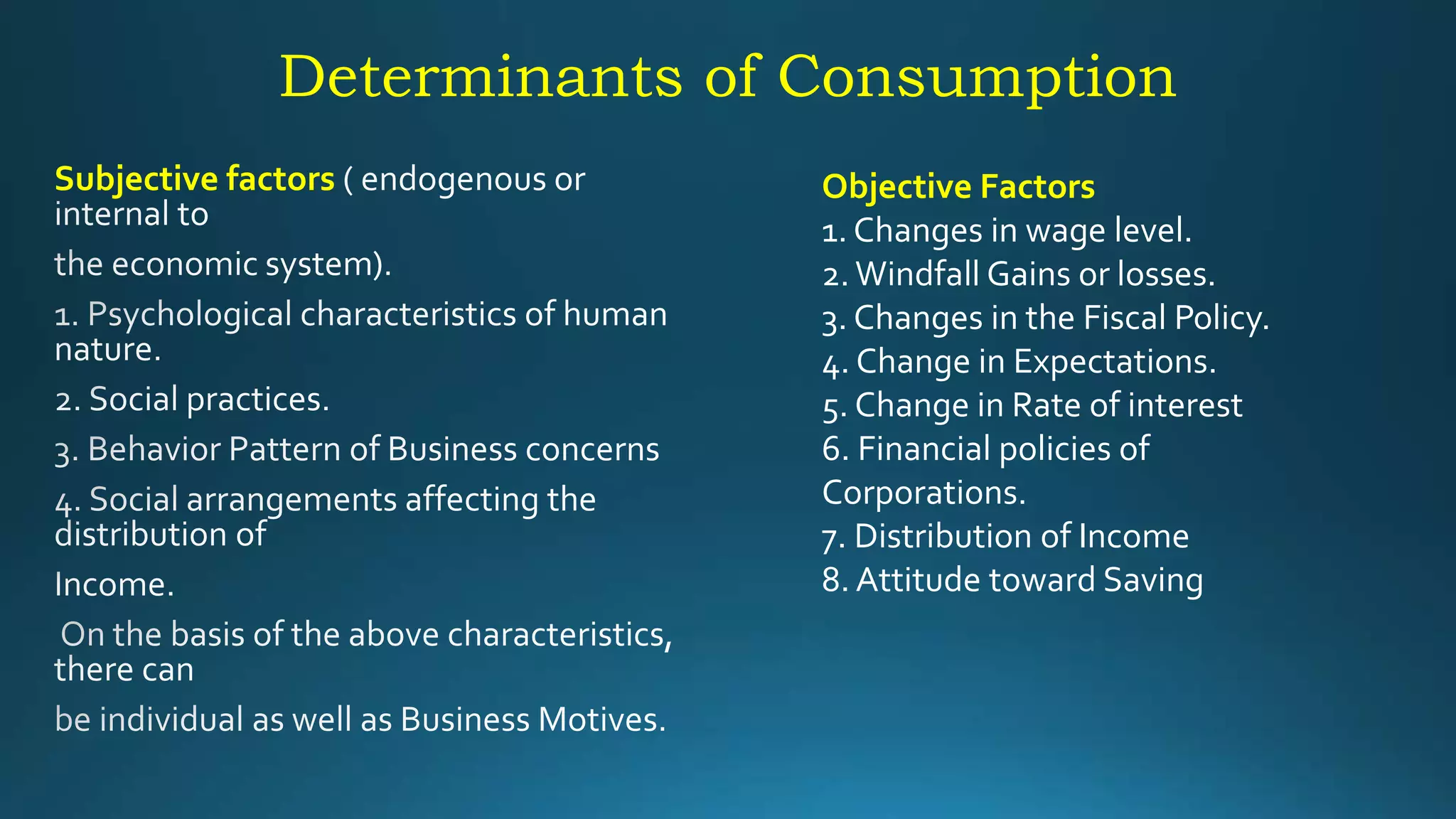 Determinants of Consumption

Subjective factors ( endogenous or internal to

the economic system).

1. Psychological characteristics of human nature.

2. Social practices.

3. Behavior Pattern of Business concerns

4. Social arrangements affecting the distribution of

Income.

On the basis of the above characteristics, there can

be individual as well as Business Motives.

Objective Factors

1. Changes in wage level.

2. Windfall Gains or losses.

3. Changes in the Fiscal Policy.

4. Change in Expectations.

5. Change in Rate of interest

6. Financial policies of Corporations.

7. Distribution of Income

8. Attitude toward Saving